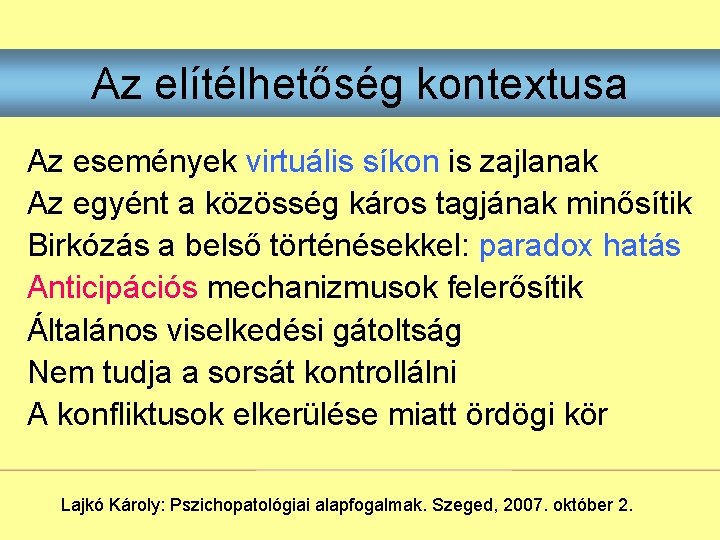 Az elítélhetőség kontextusa

Az események virtuális síkon is zajlanak
Az egyént a közösség káros tagjának minősítik
Birkózás a belső történésekkel: paradox hatás
Anticipációs mechanizmusok felerősítik
Általános viselkedési gátoltság
Nem tudja a sorsát kontrollálni
A konfliktusok elkerülése miatt ördögi kör

Lajkó Károly: Pszichopatológiai alapfogalmak. Szeged, 2007. október 2.